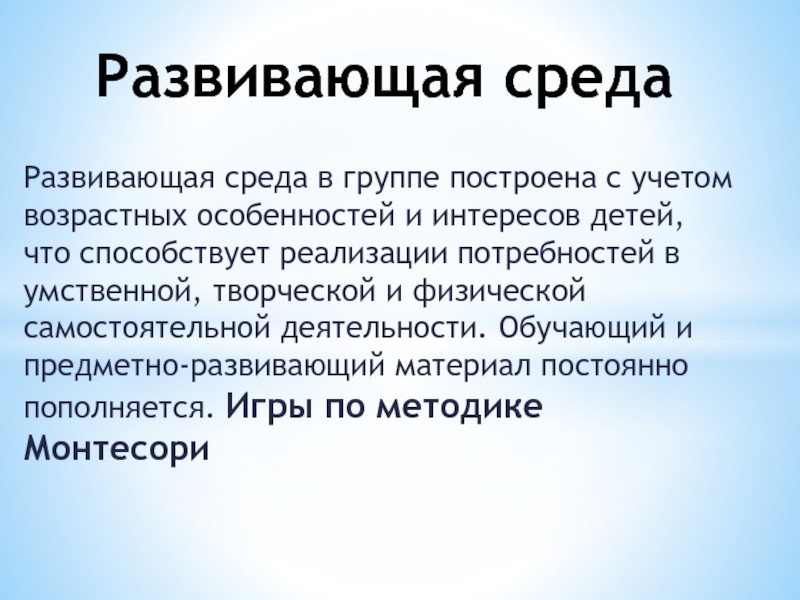 Развивающая среда

Развивающая среда в группе построена с учетом возрастных особенностей и интересов детей, что способствует реализации потребностей в умственной, творческой и физической самостоятельной деятельности. Обучающий и предметно-развивающий материал постоянно пополняется. Игры по методике Монтесори